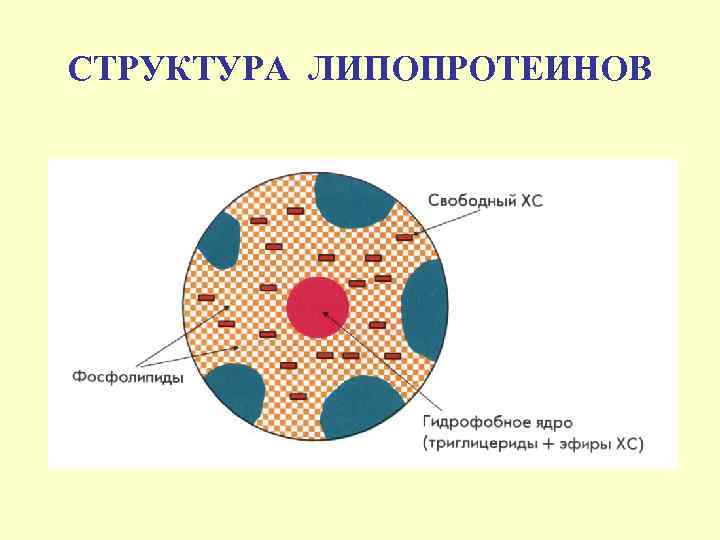 СТРУКТУРА ЛИПОПРОТЕИНОВ

Свободный ХС

Фосфолипиды

Гидрофобное ядро (триглицериды + эфиры ХС)